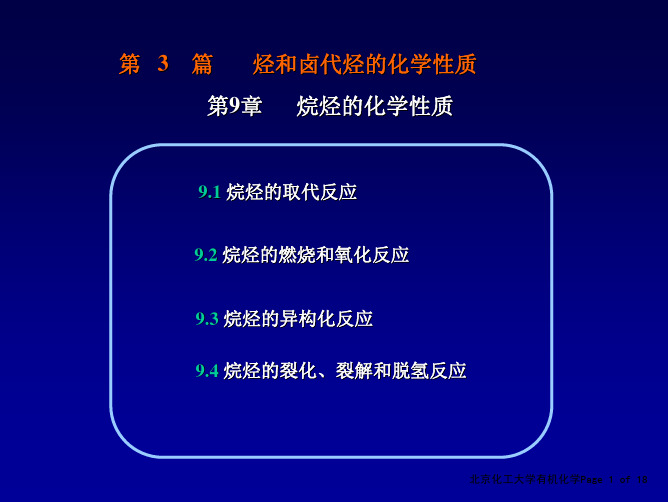 第 3 篇 烃和卤代烃的化学性质

第9章 烷烃的化学性质

9.1 烷烃的取代反应

9.2 烷烃的燃烧和氧化反应

9.3 烷烃的异构化反应

9.4 烷烃的裂化、裂解和脱氢反应

北京化工大学有机化学Page 1 of 18